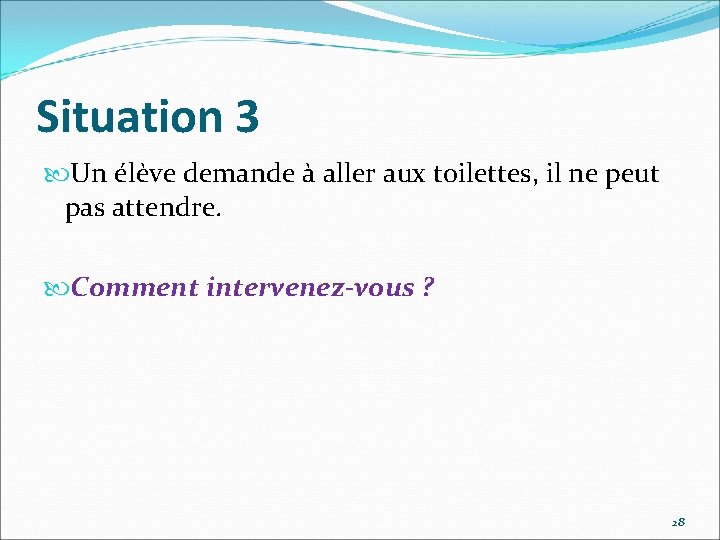 Situation 3

Un élève demande à aller aux toilettes, il ne peut pas attendre.

Comment intervenez-vous ?

28